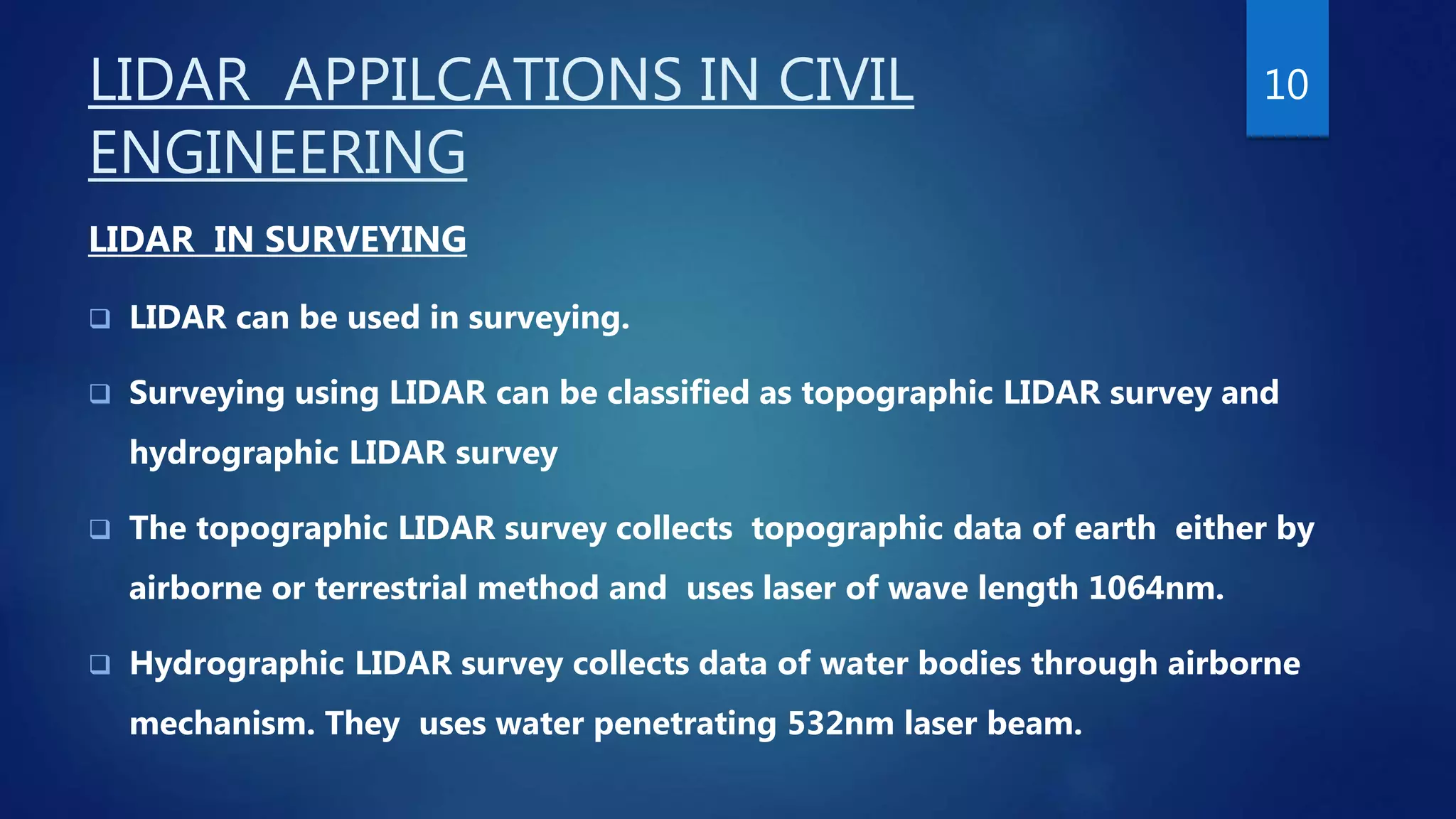 LIDAR APPILCATIONS IN CIVIL ENGINEERING

10

LIDAR IN SURVEYING

❑ LIDAR can be used in surveying.

❑ Surveying using LIDAR can be classified as topographic LIDAR survey and hydrographic LIDAR survey

❑ The topographic LIDAR survey collects topographic data of earth either by airborne or terrestrial method and uses laser of wave length 1064nm.

❑ Hydrographic LIDAR survey collects data of water bodies through airborne mechanism. They uses water penetrating 532nm laser beam.